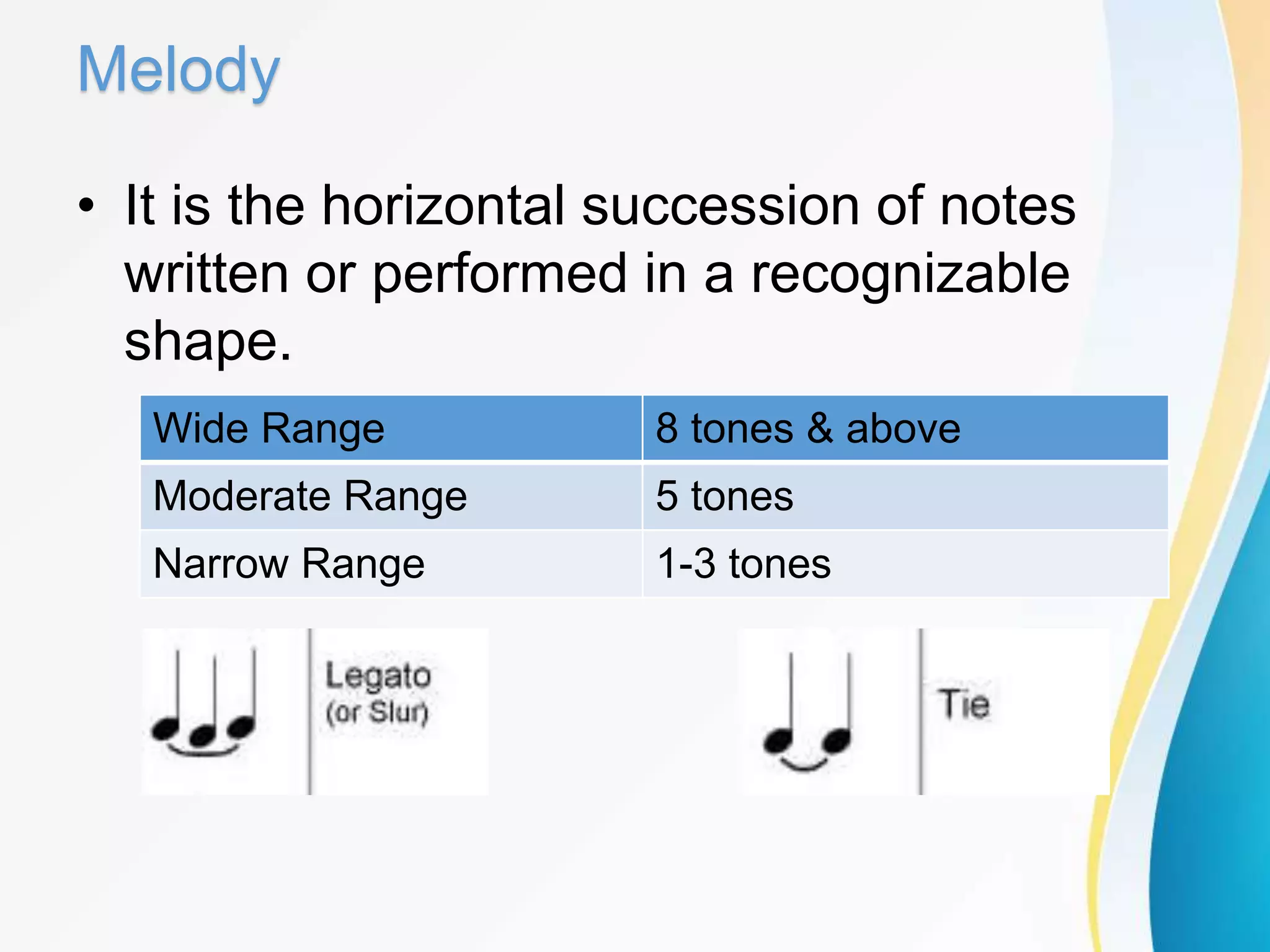 Melody

• It is the horizontal succession of notes written or performed in a recognizable shape.

| Wide Range | 8 tones & above |
|---|---|
| Moderate Range | 5 tones |
| Narrow Range | 1-3 tones |

Legato (or Slur)

Tie